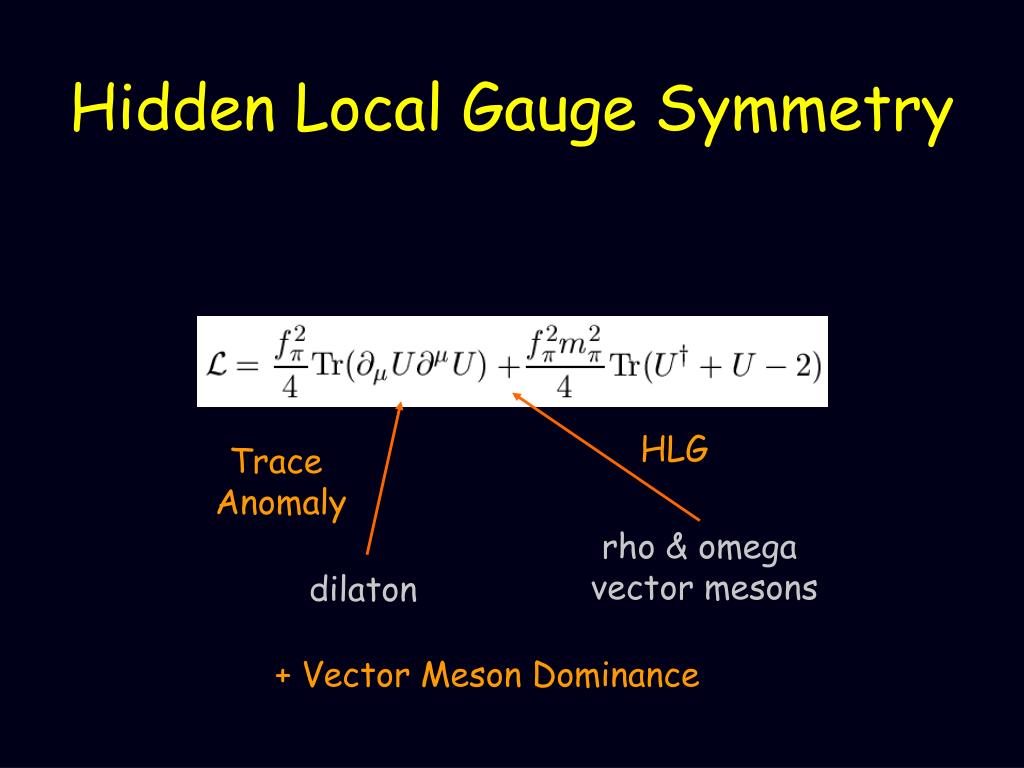 Hidden Local Gauge Symmetry

$\mathcal{L} = \frac{f_\pi^2}{4}\mathrm{Tr}(\partial_\mu U \partial^\mu U) + \frac{f_\pi^2 m_\pi^2}{4}\mathrm{Tr}(U^\dagger + U - 2)$

Trace Anomaly

HLG

dilaton

rho & omega vector mesons

+ Vector Meson Dominance